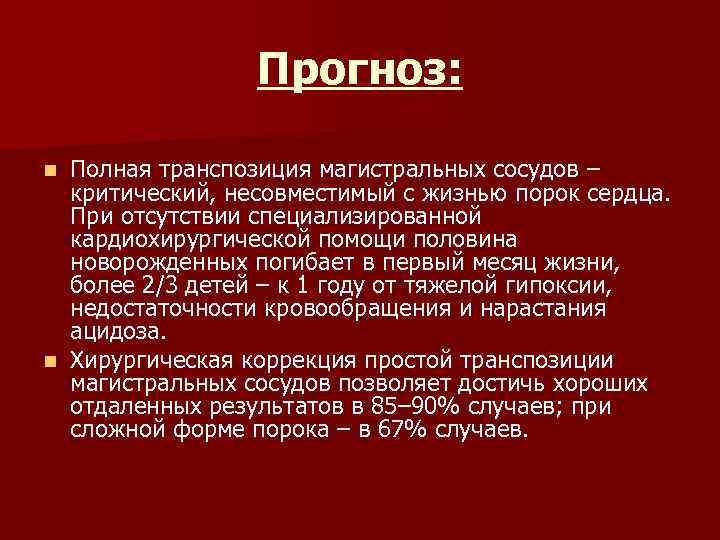 Прогноз:

Полная транспозиция магистральных сосудов – критический, несовместимый с жизнью порок сердца. При отсутствии специализированной кардиохирургической помощи половина новорожденных погибает в первый месяц жизни, более 2/3 детей – к 1 году от тяжелой гипоксии, недостаточности кровообращения и нарастания ацидоза.

Хирургическая коррекция простой транспозиции магистральных сосудов позволяет достичь хороших отдаленных результатов в 85–90% случаев; при сложной форме порока – в 67% случаев.